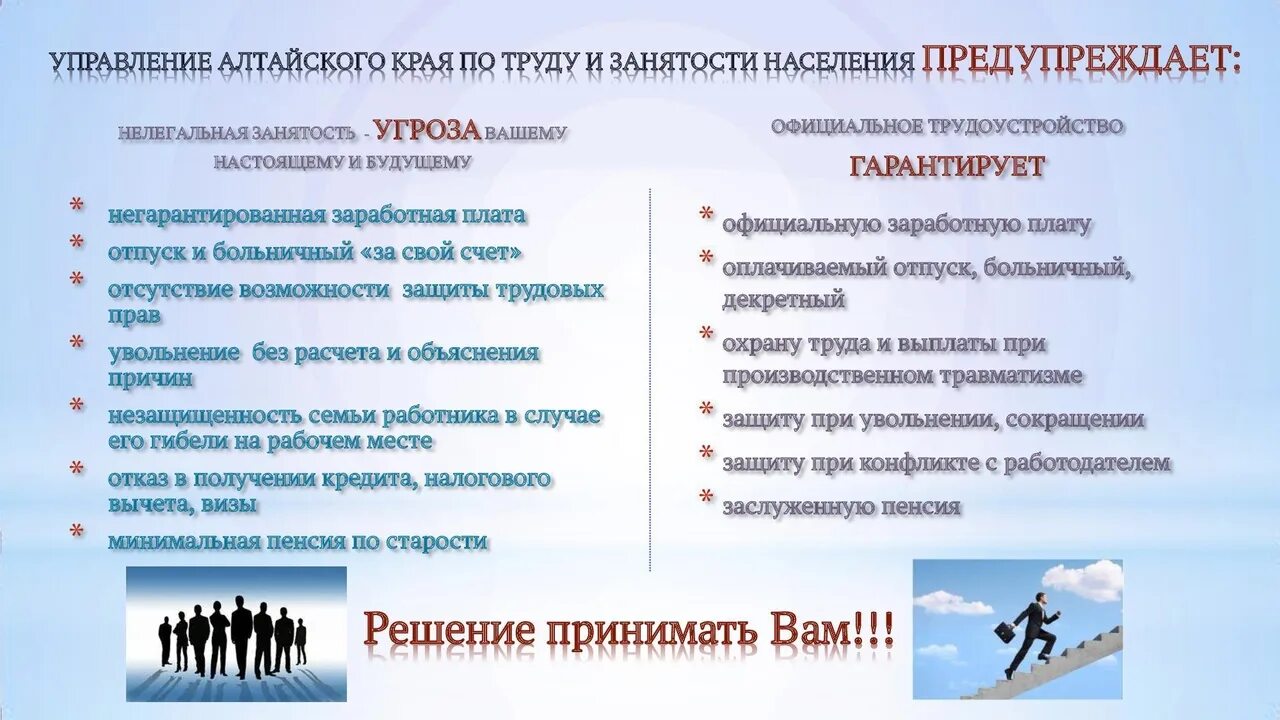 УПРАВЛЕНИЕ АЛТАЙСКОГО КРАЯ ПО ТРУДУ И ЗАНЯТОСТИ НАСЕЛЕНИЯ ПРЕДУПРЕЖДАЕТ:

НЕЛЕГАЛЬНАЯ ЗАНЯТОСТЬ - УГРОЗА ВАШЕМУ НАСТОЯЩЕМУ И БУДУЩЕМУ

* негарантированная заработная плата
* отпуск и больничный «за свой счет»
* отсутствие возможности защиты трудовых прав
* увольнение без расчета и объяснения причин
* незащищенность семьи работника в случае его гибели на рабочем месте
* отказ в получении кредита, налогового вычета, визы
* минимальная пенсия по старости

ОФИЦИАЛЬНОЕ ТРУДОУСТРОЙСТВО

ГАРАНТИРУЕТ

* официальную заработную плату
* оплачиваемый отпуск, больничный, декретный
* охрану труда и выплаты при производственном травматизме
* защиту при увольнении, сокращении
* защиту при конфликте с работодателем
* заслуженную пенсия

Решение принимать Вам!!!